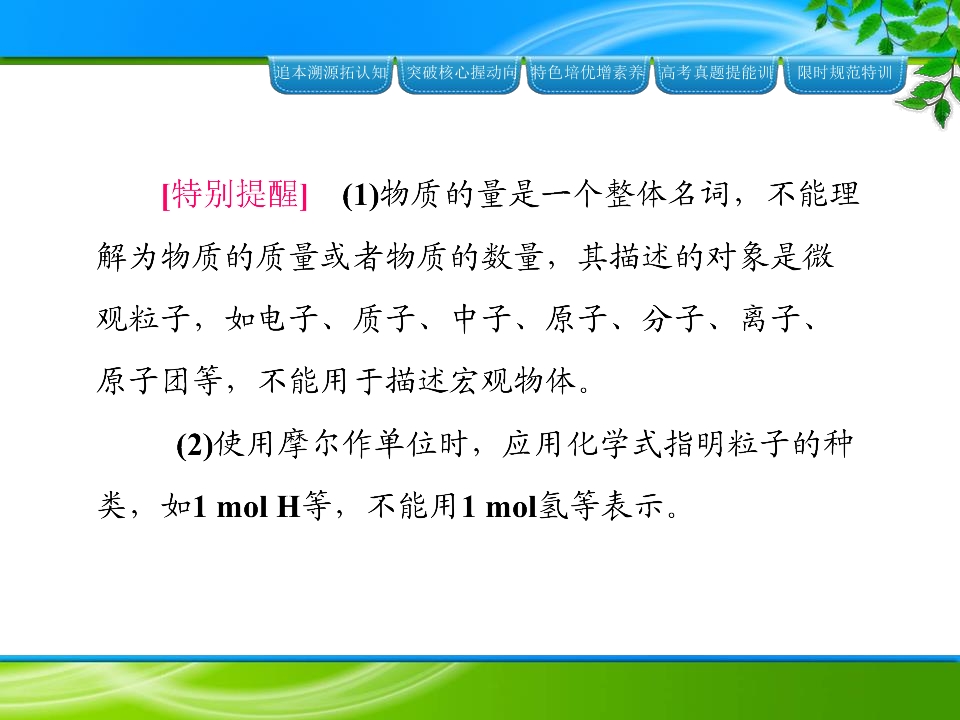 追本溯源拓认知 突破核心握动向 特色培优增素养 高考真题提能训 限时规范特训

[特别提醒] (1)物质的量是一个整体名词，不能理解为物质的质量或者物质的数量，其描述的对象是微观粒子，如电子、质子、中子、原子、分子、离子、原子团等，不能用于描述宏观物体。

(2)使用摩尔作单位时，应用化学式指明粒子的种类，如1 mol H等，不能用1 mol氢等表示。